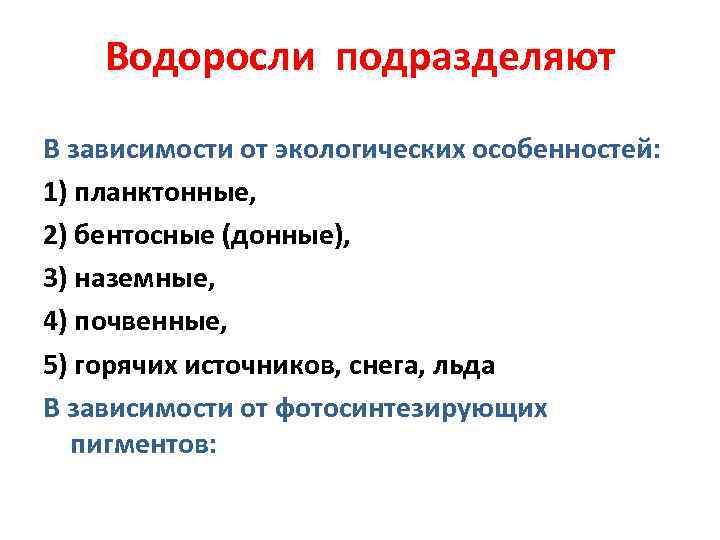 Водоросли подразделяют

В зависимости от экологических особенностей:

1) планктонные,

2) бентосные (донные),

3) наземные,

4) почвенные,

5) горячих источников, снега, льда

В зависимости от фотосинтезирующих пигментов: